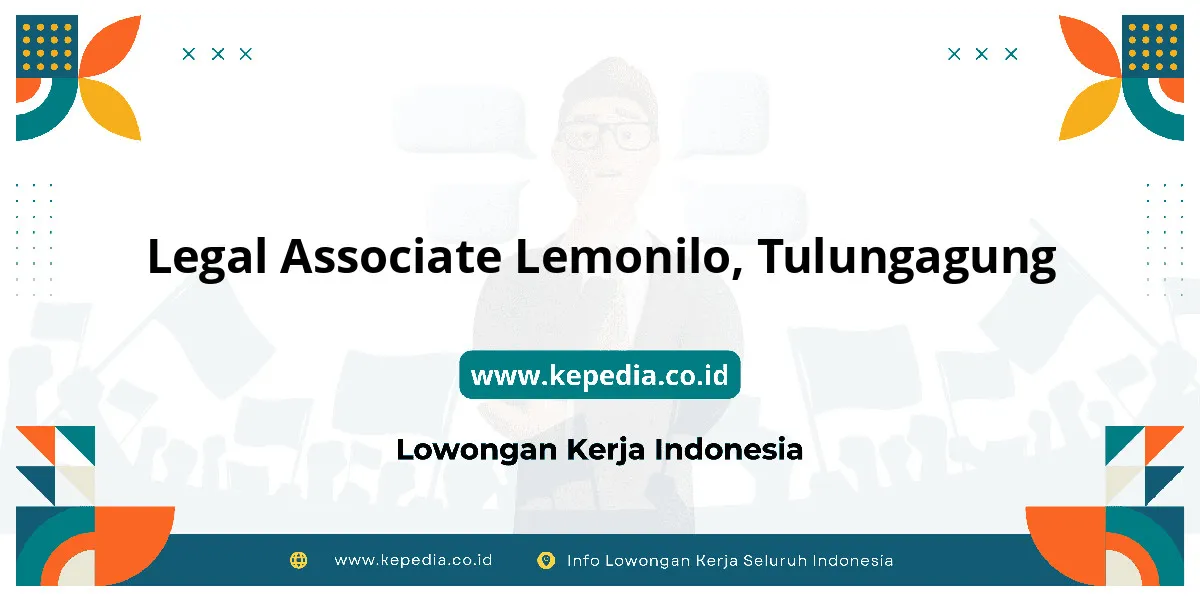 Legal Associate Lemonilo, Tulungagung

www.kepedia.co.id

Lowongan Kerja Indonesia

www.kepedia.co.id

Info Lowongan Kerja Seluruh Indonesia